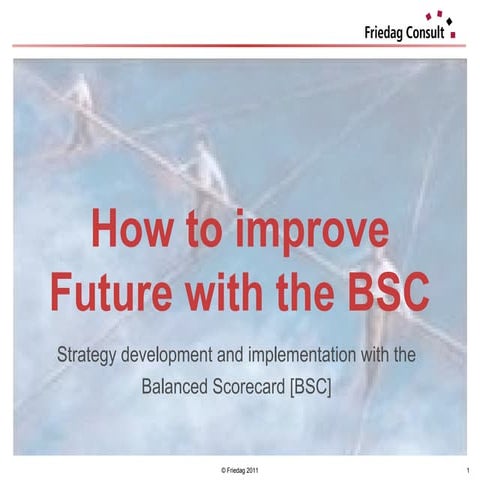 Friedag Consult

How to improve Future with the BSC

Strategy development and implementation with the Balanced Scorecard [BSC]

© Friedag 2011

1